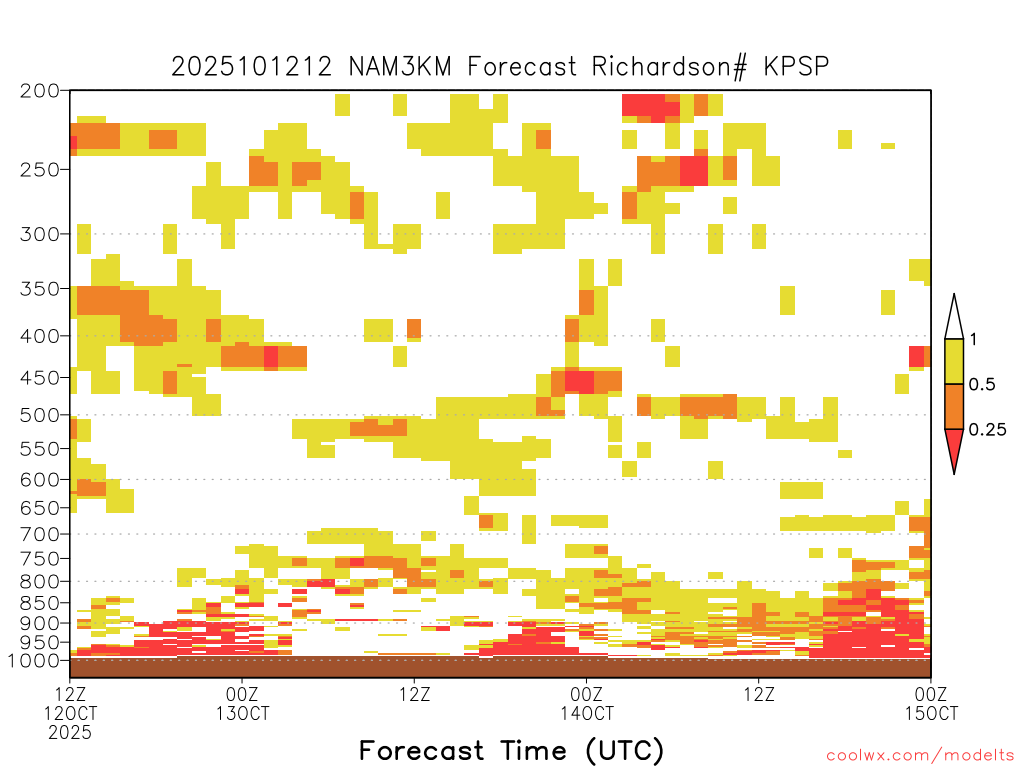 2025101212 NAM3KM Forecast Richardson# KPSP

200
250
300
350
400
450
500
550
600
650
700
750
800
850
900
950
1000

1
0.5
0.25

12Z 12OCT 2025
00Z 13OCT
12Z
00Z 14OCT
12Z
00Z 15OCT

Forecast Time (UTC)

coolwx.com/modelts